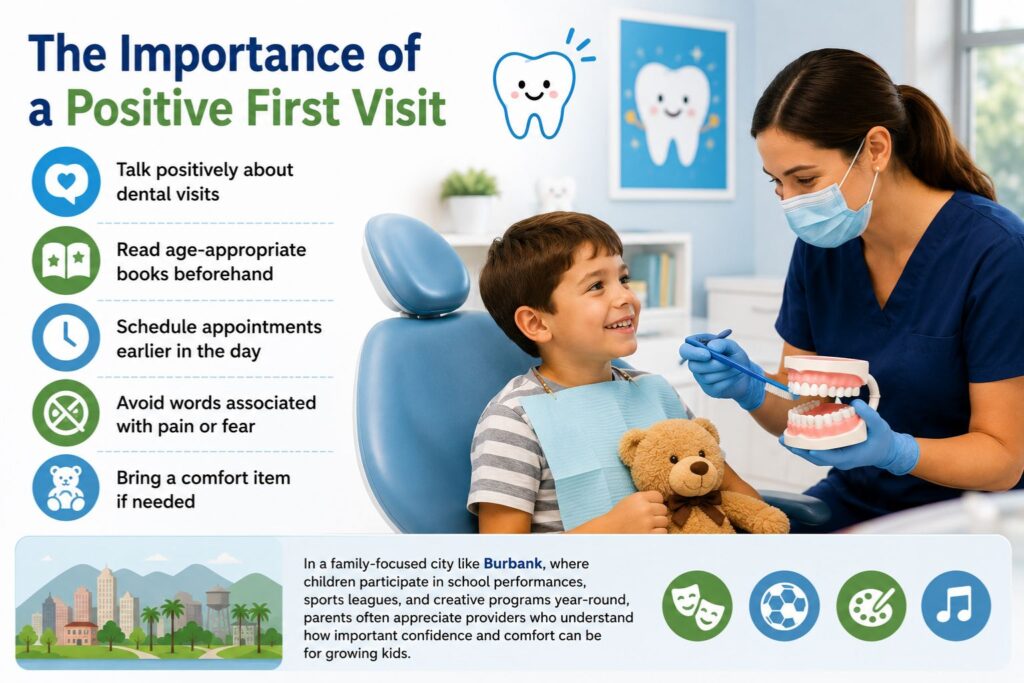 The Importance of a Positive First Visit

Talk positively about dental visits

Read age-appropriate books beforehand

Schedule appointments earlier in the day

Avoid words associated with pain or fear

Bring a comfort item if needed

In a family-focused city like Burbank, where children participate in school performances, sports leagues, and creative programs year-round, parents often appreciate providers who understand how important confidence and comfort can be for growing kids.